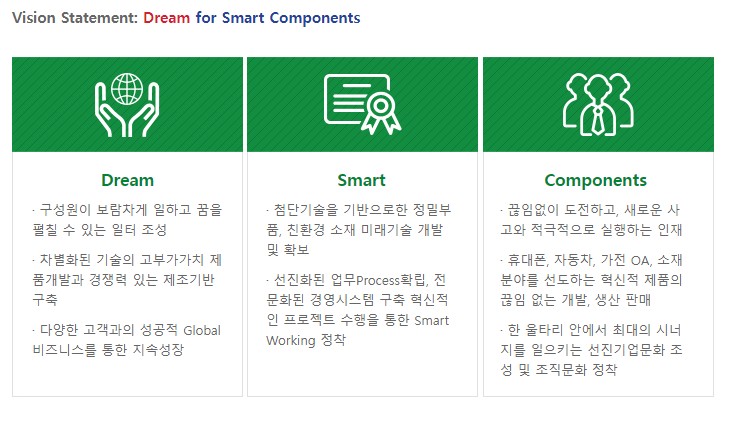 Vision Statement: Dream for Smart Components

Dream

· 구성원이 보람차게 일하고 꿈을 펼칠 수 있는 일터 조성

· 차별화된 기술의 고부가가치 제품개발과 경쟁력 있는 제조기반 구축

· 다양한 고객과의 성공적 Global 비즈니스를 통한 지속성장

Smart

· 첨단기술을 기반으로한 정밀부품, 친환경 소재 미래기술 개발 및 확보

· 선진화된 업무Process확립, 전문화된 경영시스템 구축 혁신적인 프로젝트 수행을 통한 Smart Working 정착

Components

· 끊임없이 도전하고, 새로운 사고와 적극적으로 실행하는 인재

· 휴대폰, 자동차, 가전 OA, 소재 분야를 선도하는 혁신적 제품의 끊임 없는 개발, 생산 판매

· 한 울타리 안에서 최대의 시너지를 일으키는 선진기업문화 조성 및 조직문화 정착